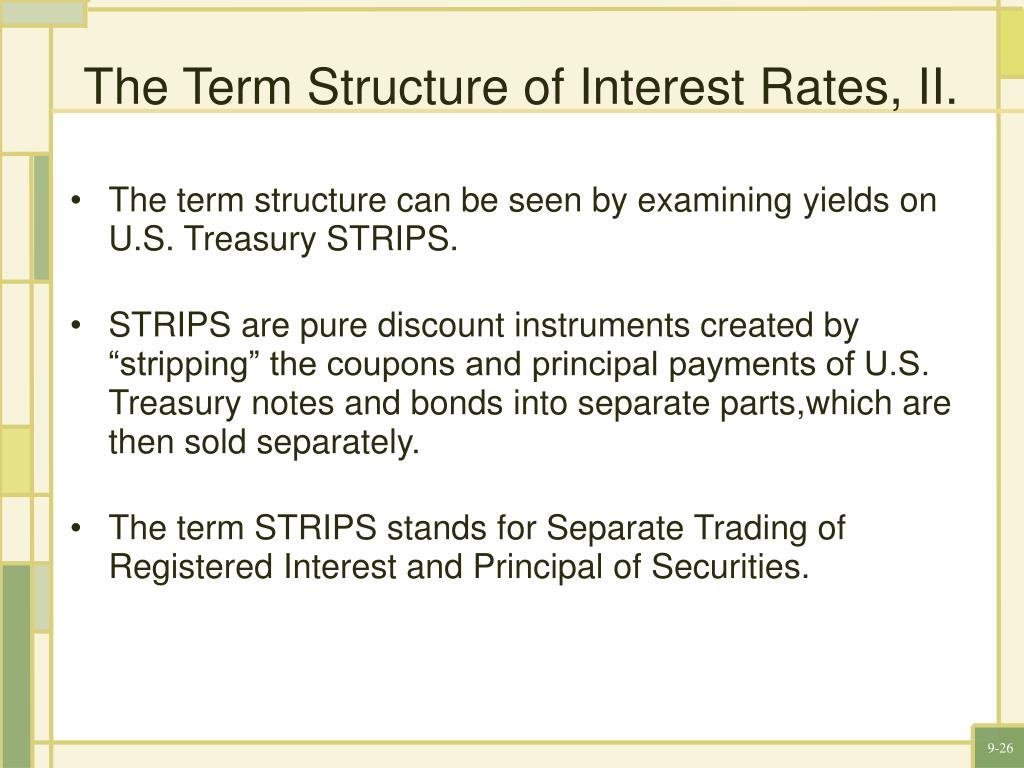 The Term Structure of Interest Rates, II.

• The term structure can be seen by examining yields on U.S. Treasury STRIPS.

• STRIPS are pure discount instruments created by “stripping” the coupons and principal payments of U.S. Treasury notes and bonds into separate parts,which are then sold separately.

• The term STRIPS stands for Separate Trading of Registered Interest and Principal of Securities.

9-26